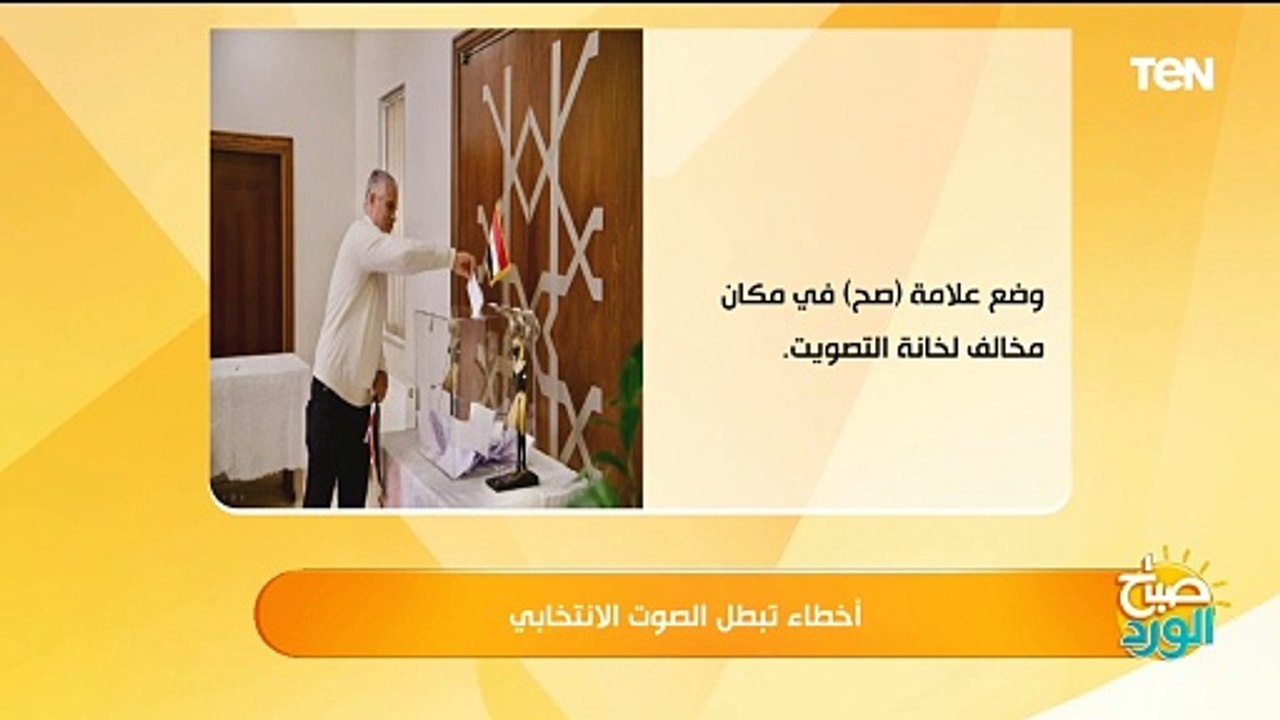 TeN

وضع علامة (صح) في مكان مخالف لخانة التصويت.

أخطاء تبطل الصوت الانتخابي

صباح الورد